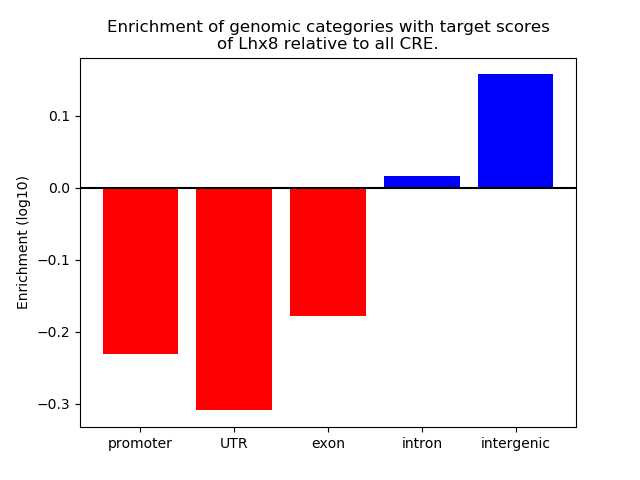 Enrichment of genomic categories with target scores of Lhx8 relative to all CRE.

Enrichment (log10)

0.1
0.0
−0.1
−0.2
−0.3

promoter
UTR
exon
intron
intergenic